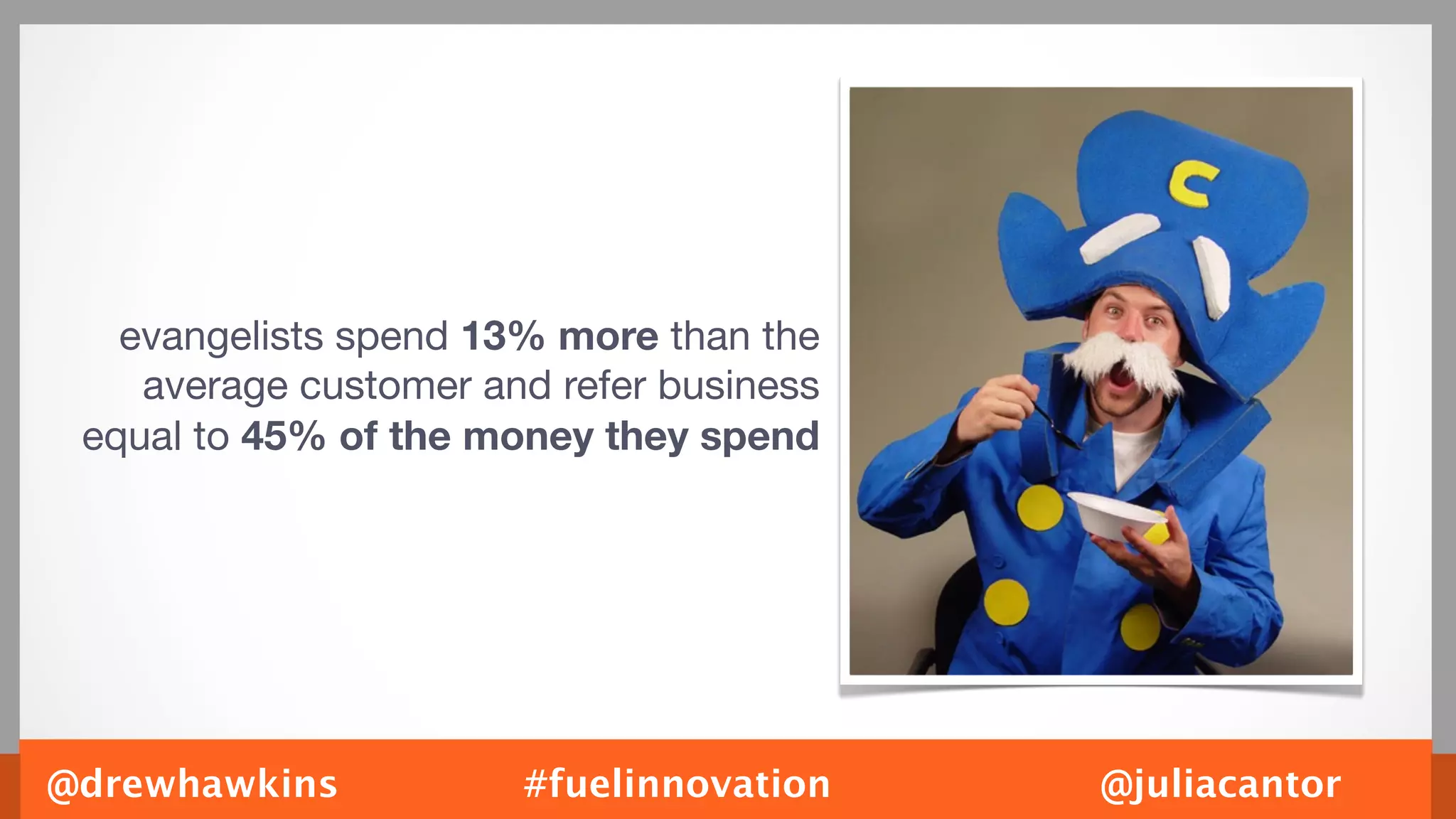 evangelists spend 13% more than the average customer and refer business equal to 45% of the money they spend

C

@drewhawkins #fuelinnovation @juliacantor